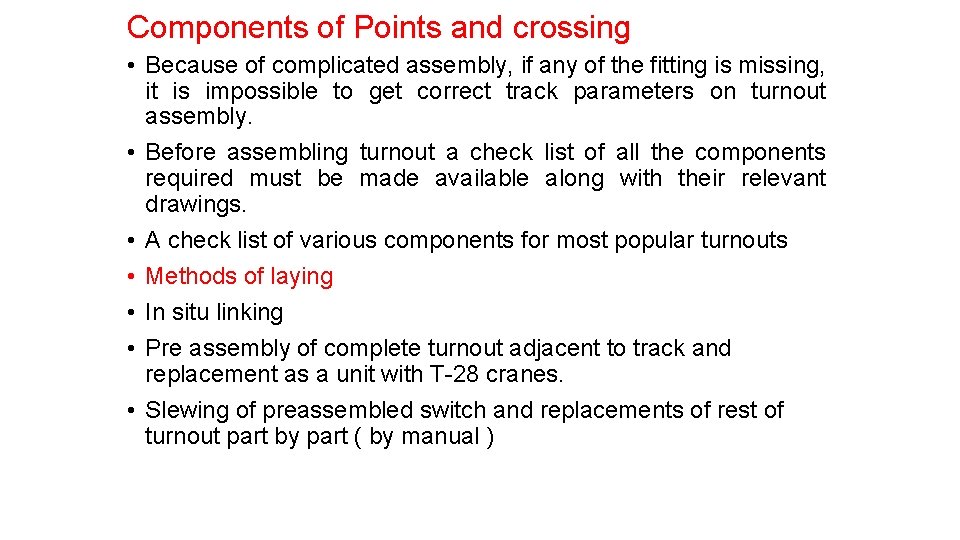 Components of Points and crossing

• Because of complicated assembly, if any of the fitting is missing, it is impossible to get correct track parameters on turnout assembly.
• Before assembling turnout a check list of all the components required must be made available along with their relevant drawings.
• A check list of various components for most popular turnouts
• Methods of laying
• In situ linking
• Pre assembly of complete turnout adjacent to track and replacement as a unit with T-28 cranes.
• Slewing of preassembled switch and replacements of rest of turnout part by part ( by manual )